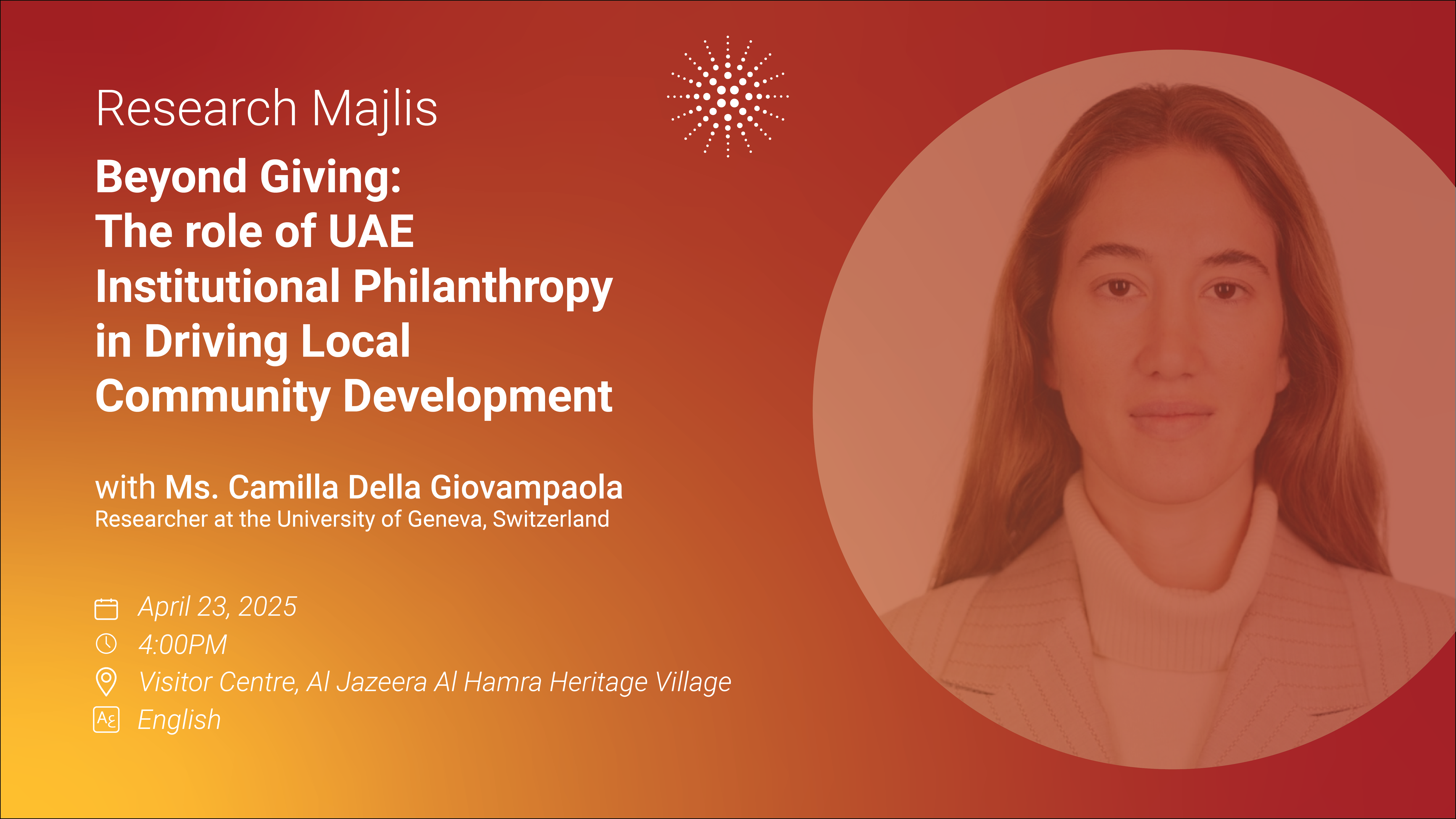 Research Majlis

Beyond Giving:
The role of UAE Institutional Philanthropy in Driving Local Community Development

with Ms. Camilla Della Giovampaola
Researcher at the University of Geneva, Switzerland

April 23, 2025
4:00PM
Visitor Centre, Al Jazeera Al Hamra Heritage Village
English